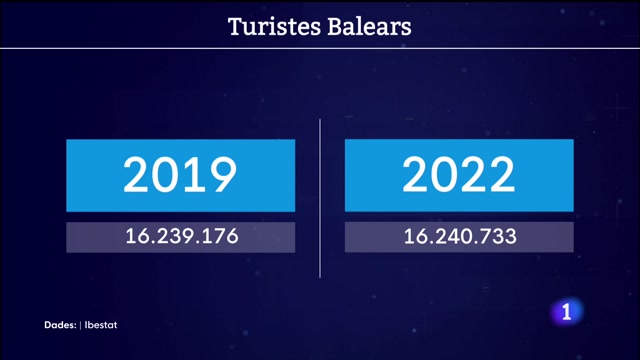 Turistes Balears

2019

16.239.176

2022

16.240.733

Dades: | Ibestat

1